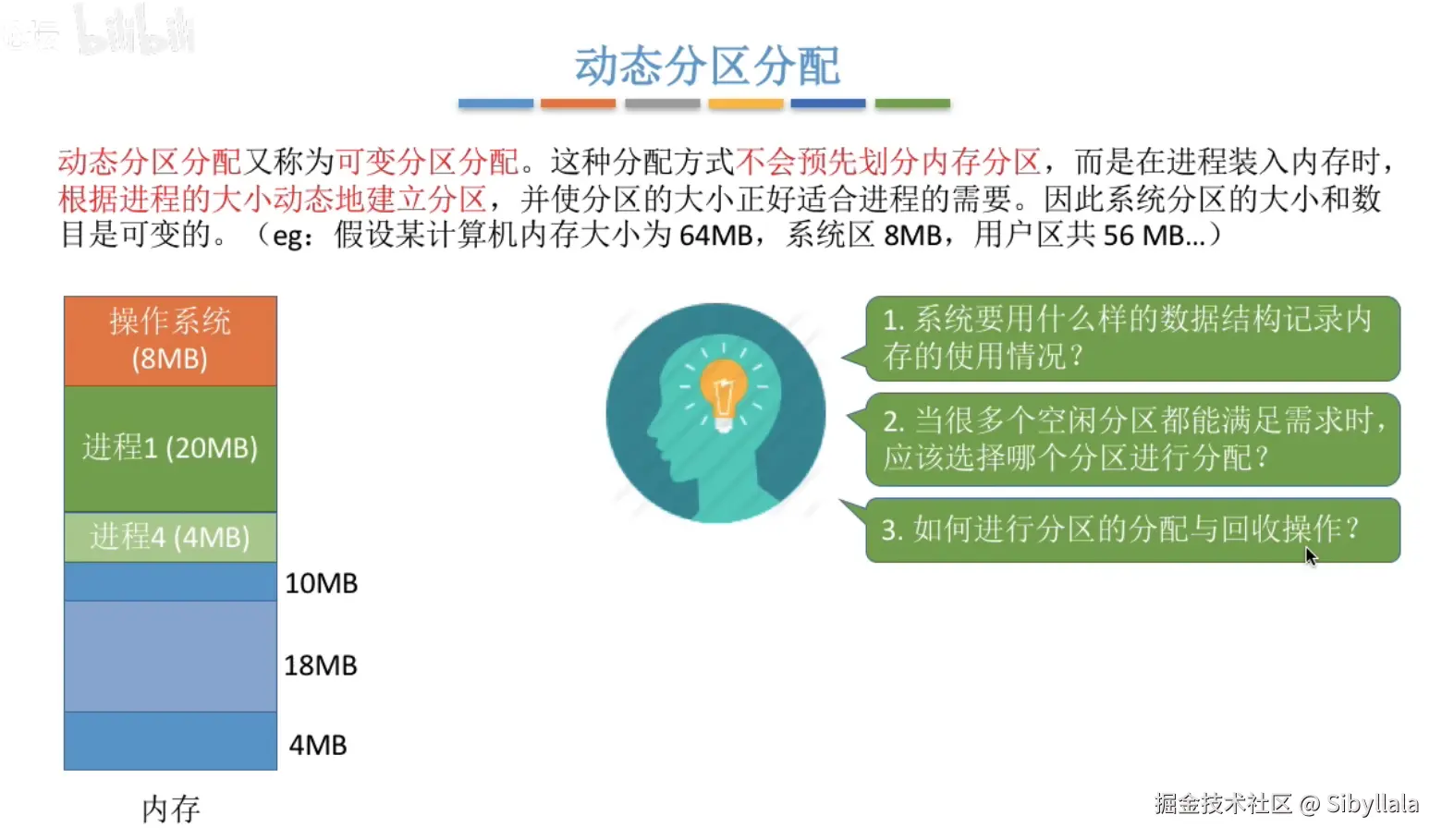 bilibili

动态分区分配

动态分区分配又称为可变分区分配。这种分配方式不会预先划分内存分区，而是在进程装入内存时，根据进程的大小动态地建立分区，并使分区的大小正好适合进程的需要。因此系统分区的大小和数目是可变的。（eg：假设某计算机内存大小为 64MB，系统区 8MB，用户区共 56 MB...）

操作系统 (8MB)

进程1 (20MB)

进程4 (4MB)

10MB

18MB

4MB

内存

1. 系统要用什么样的数据结构记录内存的使用情况？

2. 当很多个空闲分区都能满足需求时，应该选择哪个分区进行分配？

3. 如何进行分区的分配与回收操作？

掘金技术社区 @ Sibyllala